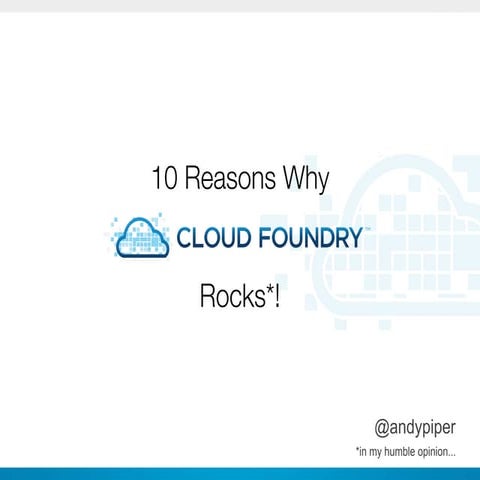 10 Reasons Why

CLOUD FOUNDRY™

Rocks*!

@andypiper

*in my humble opinion...